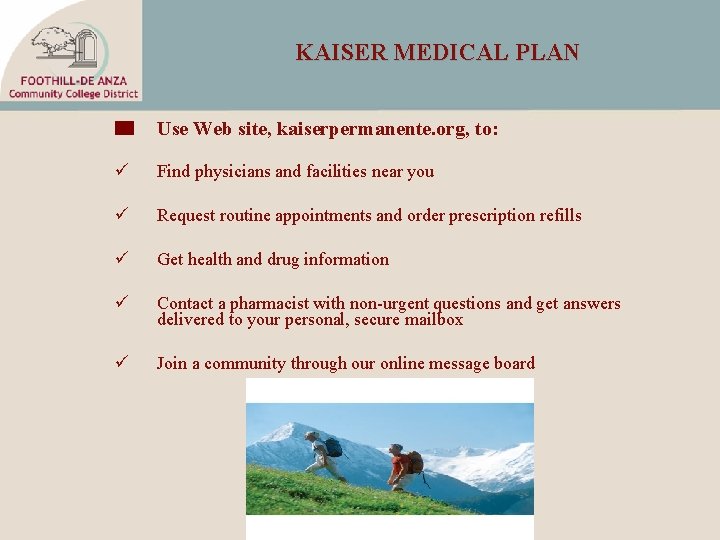 FOOTHILL-DE ANZA
Community College District

KAISER MEDICAL PLAN

Use Web site, kaiserpermanente.org, to:

✓ Find physicians and facilities near you

✓ Request routine appointments and order prescription refills

✓ Get health and drug information

✓ Contact a pharmacist with non-urgent questions and get answers delivered to your personal, secure mailbox

✓ Join a community through our online message board